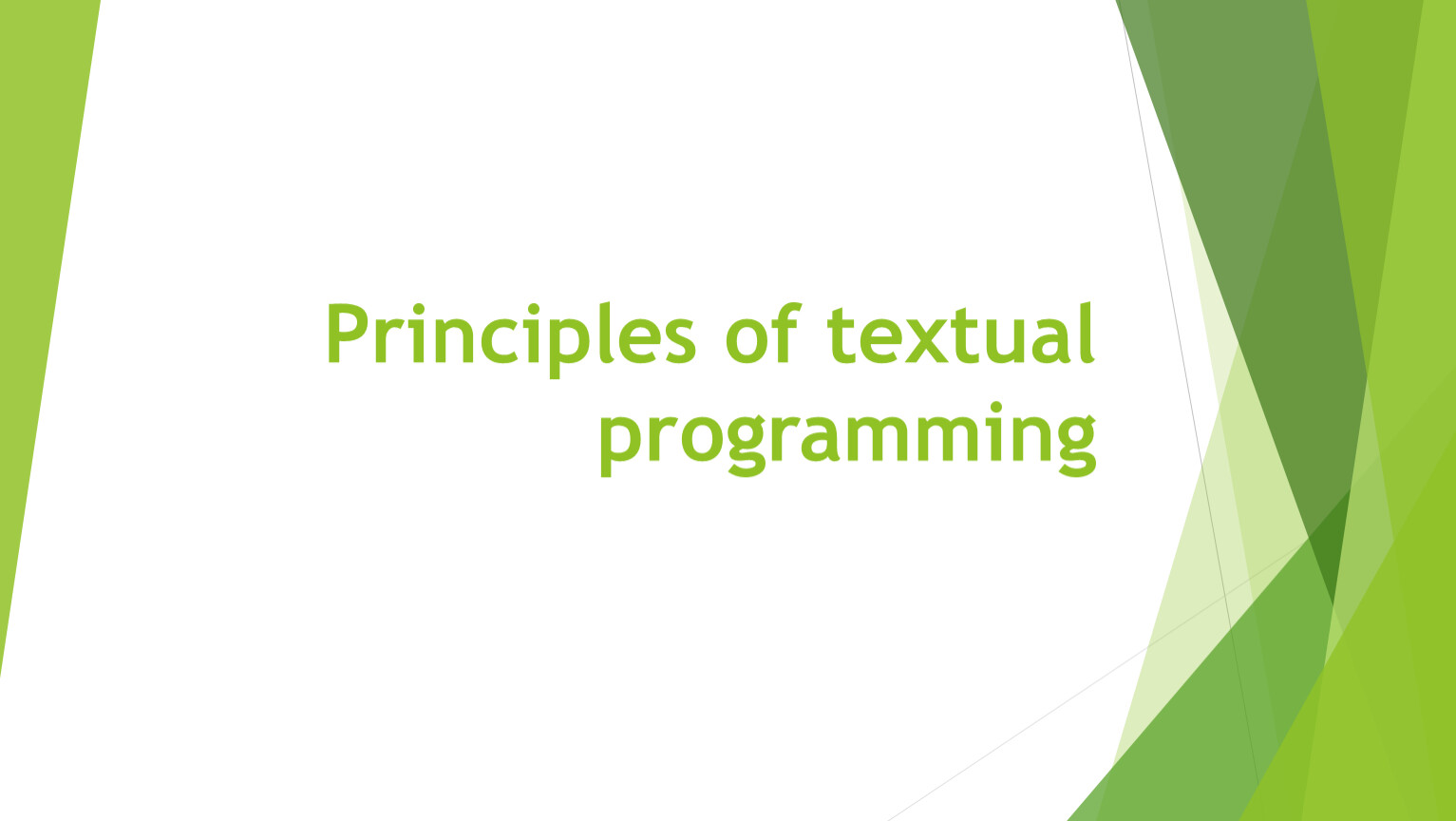 Principles of textual programming